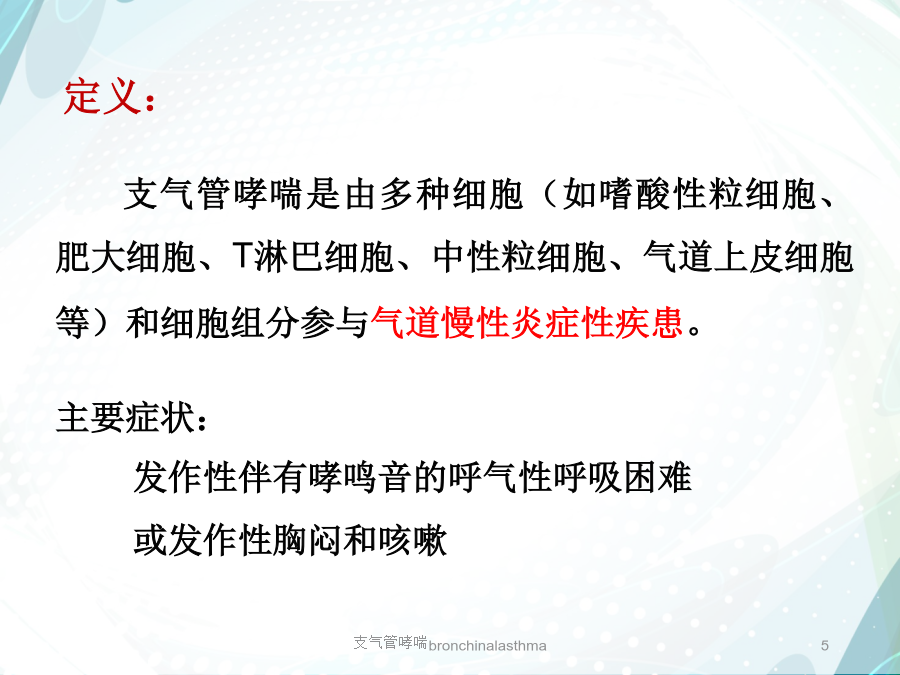 定义：

支气管哮喘是由多种细胞（如嗜酸性粒细胞、肥大细胞、T淋巴细胞、中性粒细胞、气道上皮细胞等）和细胞组分参与气道慢性炎症性疾患。

主要症状：

发作性伴有哮鸣音的呼气性呼吸困难

或发作性胸闷和咳嗽

支气管哮喘bronchinalasthma

5